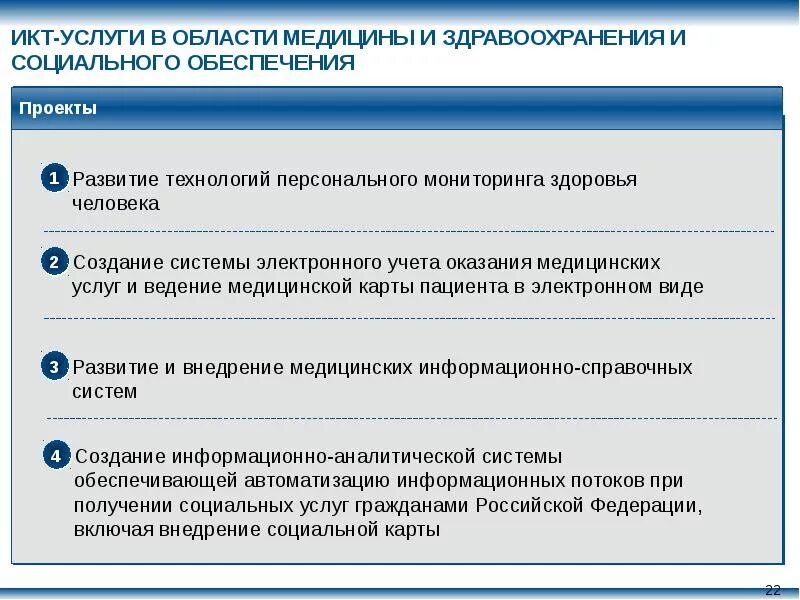 ИКТ-УСЛУГИ В ОБЛАСТИ МЕДИЦИНЫ И ЗДРАВООХРАНЕНИЯ И СОЦИАЛЬНОГО ОБЕСПЕЧЕНИЯ

Проекты

1 Развитие технологий персонального мониторинга здоровья человека

2 Создание системы электронного учета оказания медицинских услуг и ведение медицинской карты пациента в электронном виде

3 Развитие и внедрение медицинских информационно-справочных систем

4 Создание информационно-аналитической системы обеспечивающей автоматизацию информационных потоков при получении социальных услуг гражданами Российской Федерации, включая внедрение социальной карты

22